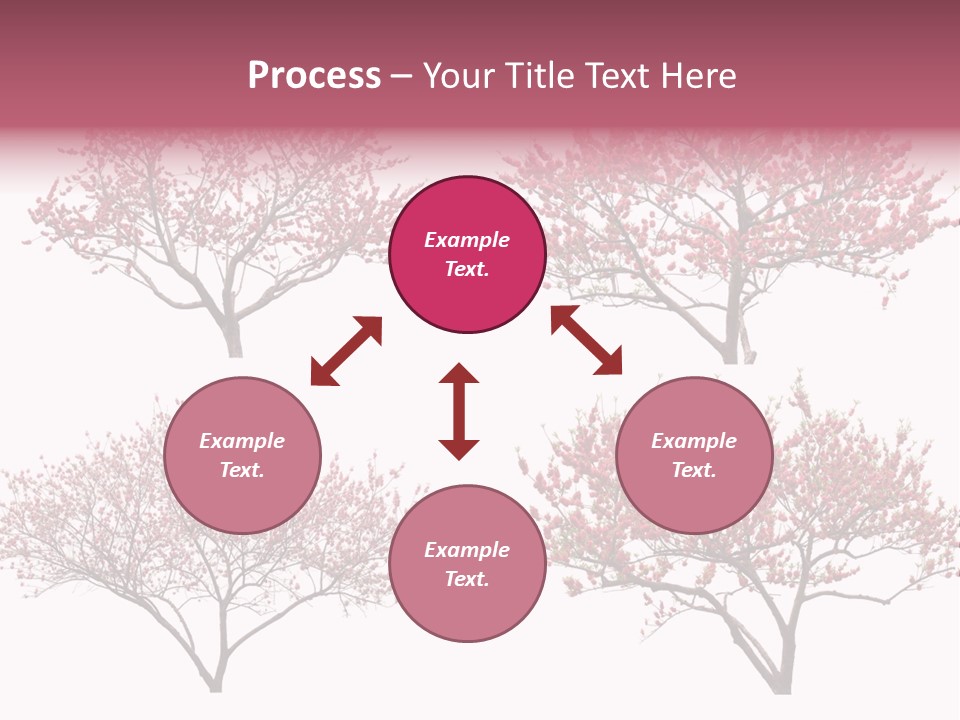 Process – Your Title Text Here

Example Text.

Example Text.

Example Text.

Example Text.